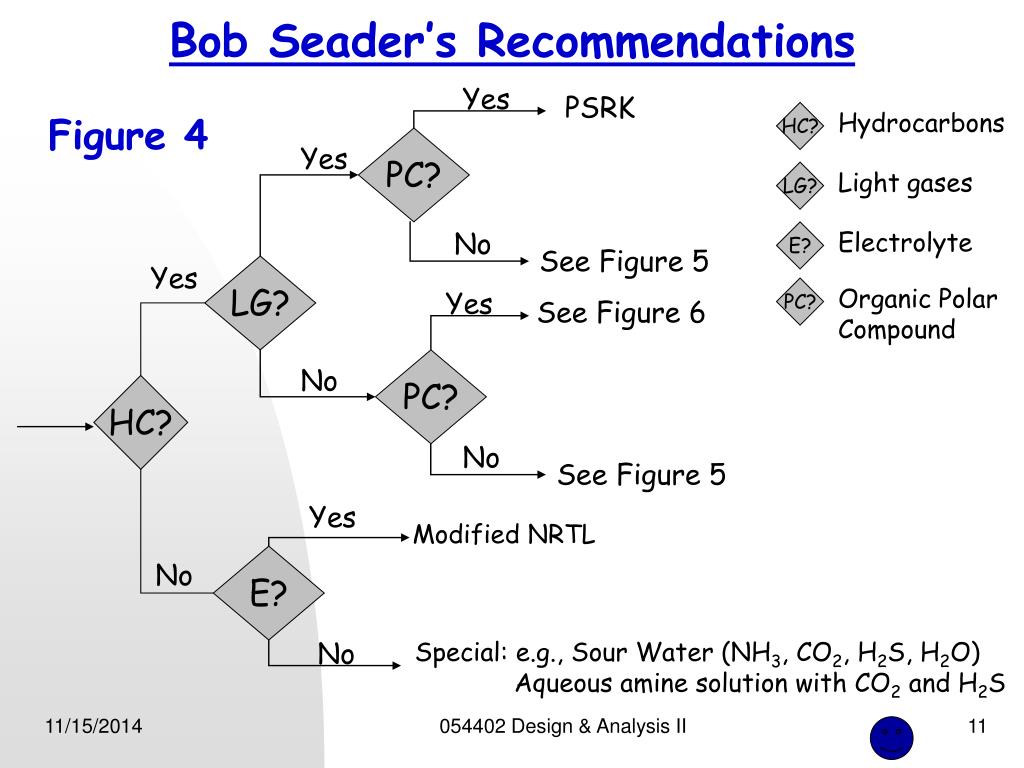 Bob Seader's Recommendations

Figure 4

HC?

Yes

LG?

Yes

PC?

Yes

PSRK

No

See Figure 5

No

PC?

Yes

See Figure 6

No

See Figure 5

No

E?

Yes

Modified NRTL

No

Special: e.g., Sour Water ($NH_3$, $CO_2$, $H_2S$, $H_2O$)
Aqueous amine solution with $CO_2$ and $H_2S$

HC? Hydrocarbons

LG? Light gases

E? Electrolyte

PC? Organic Polar Compound

11/15/2014

054402 Design & Analysis II

11